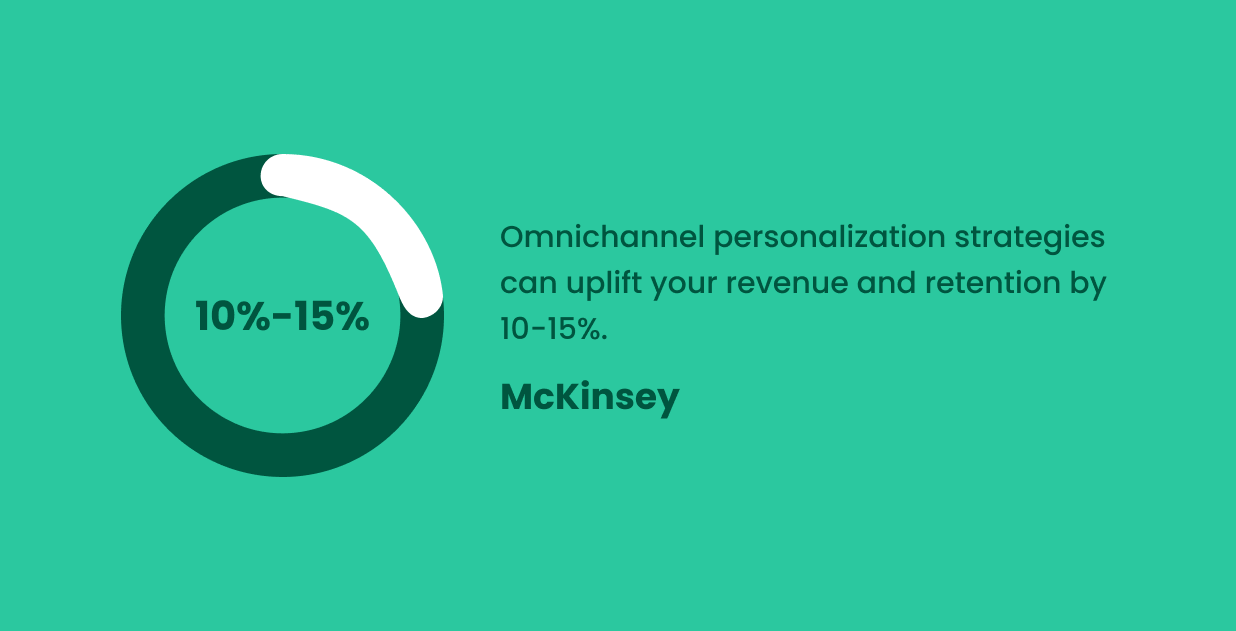 10%-15%

Omnichannel personalization strategies can uplift your revenue and retention by 10-15%.

McKinsey